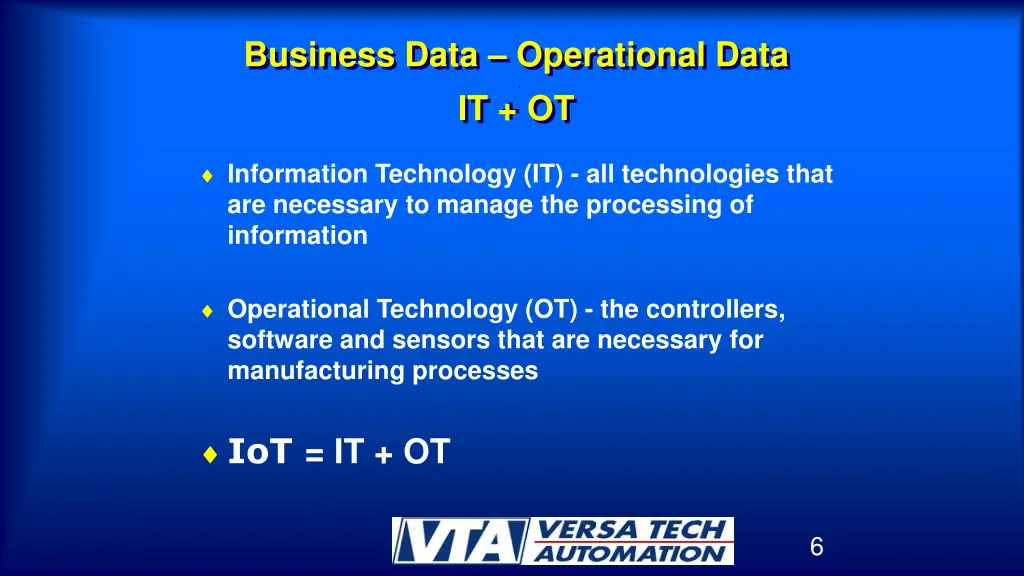 Business Data – Operational Data
IT + OT

♦ Information Technology (IT) - all technologies that are necessary to manage the processing of information

♦ Operational Technology (OT) - the controllers, software and sensors that are necessary for manufacturing processes

♦ IoT = IT + OT

VTA VERSA TECH AUTOMATION

6